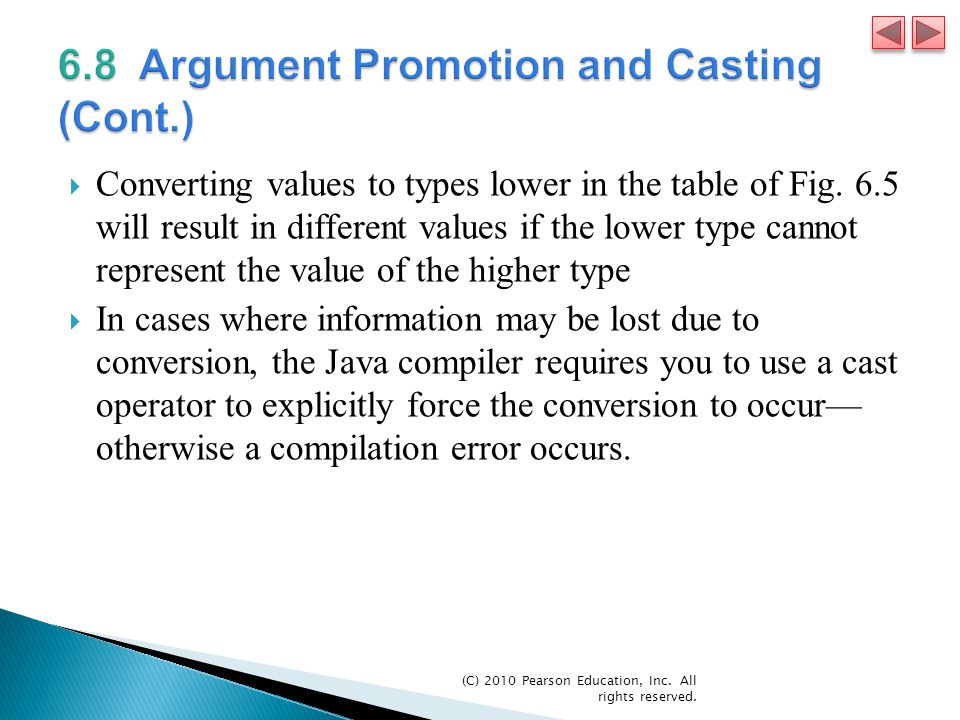 6.8 Argument Promotion and Casting (Cont.)

Converting values to types lower in the table of Fig. 6.5 will result in different values if the lower type cannot represent the value of the higher type

In cases where information may be lost due to conversion, the Java compiler requires you to use a cast operator to explicitly force the conversion to occur—otherwise a compilation error occurs.

(C) 2010 Pearson Education, Inc. All rights reserved.